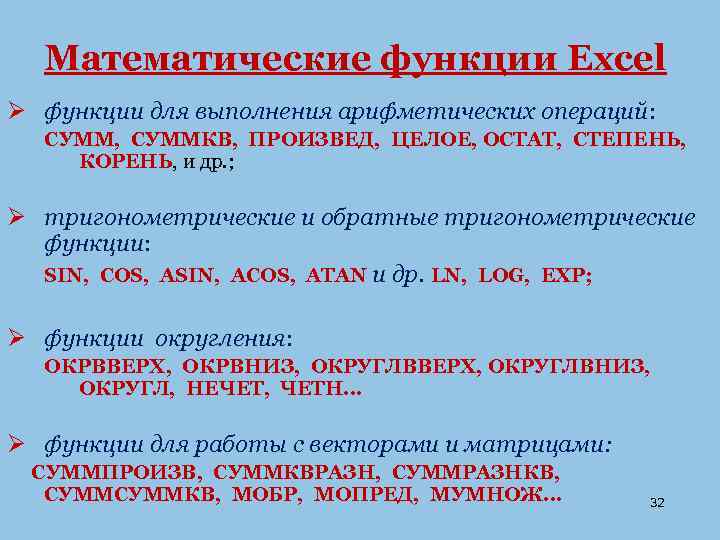 Математические функции Excel

➢ функции для выполнения арифметических операций: СУММ, СУММКВ, ПРОИЗВЕД, ЦЕЛОЕ, ОСТАТ, СТЕПЕНЬ, КОРЕНЬ, и др.;

➢ тригонометрические и обратные тригонометрические функции:
SIN, COS, ASIN, ACOS, ATAN и др. LN, LOG, EXP;

➢ функции округления:
ОКРВВЕРХ, ОКРВНИЗ, ОКРУГЛВВЕРХ, ОКРУГЛВНИЗ, ОКРУГЛ, НЕЧЕТ, ЧЕТН…

➢ функции для работы с векторами и матрицами:
СУММПРОИЗВ, СУММКВРАЗН, СУММРАЗНКВ, СУММСУММКВ, МОБР, МОПРЕД, МУМНОЖ…

32